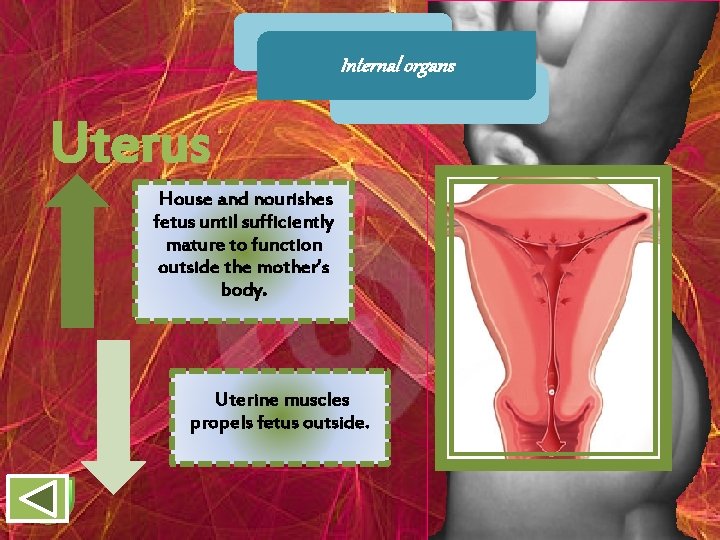 Internal organs

Uterus

House and nourishes fetus until sufficiently mature to function outside the mother's body.

Uterine muscles propels fetus outside.